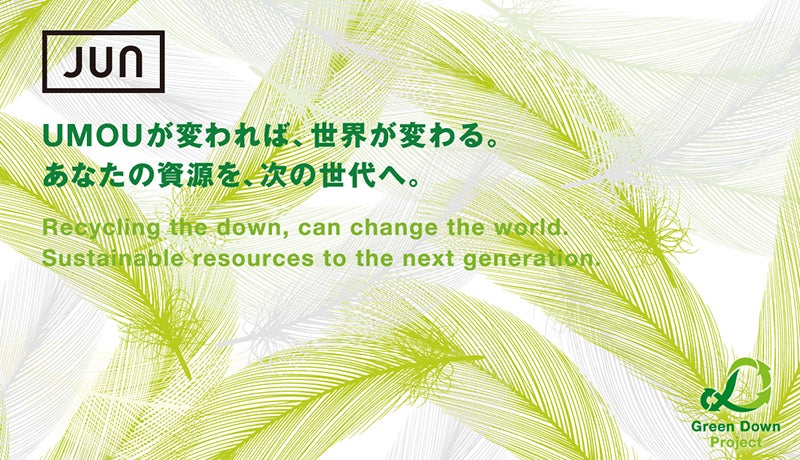 JUN

UMOUが変われば、世界が変わる。
あなたの資源を、次の世代へ。

Recycling the down, can change the world.
Sustainable resources to the next generation.

Green Down
Project